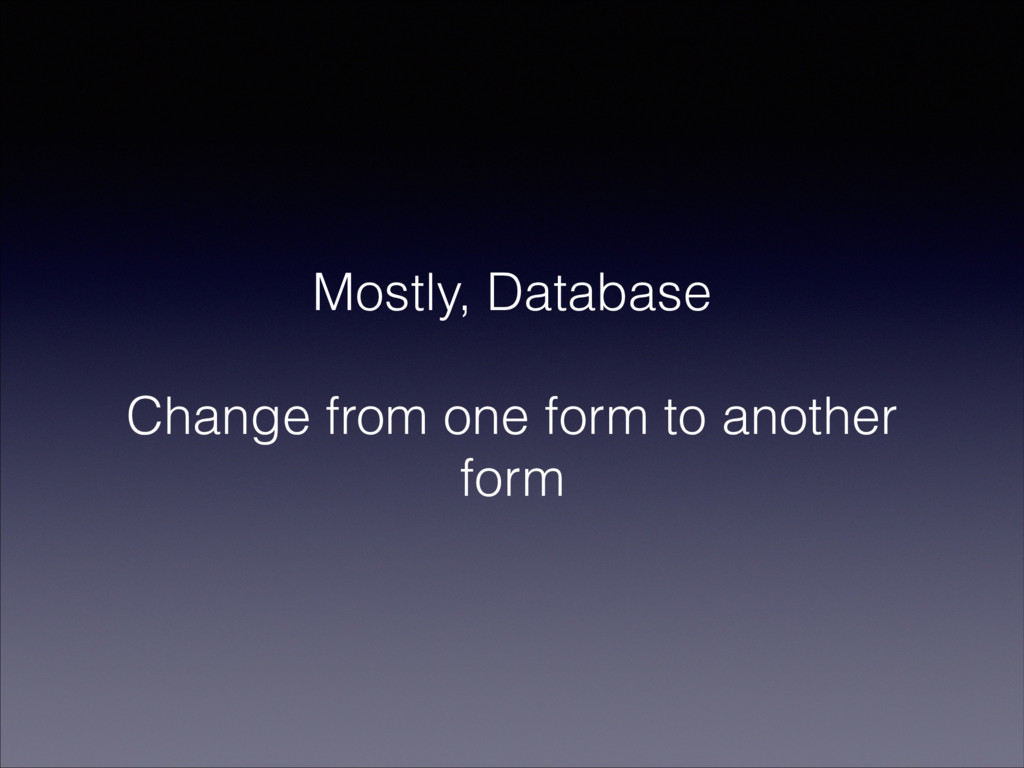 Mostly, Database

Change from one form to another form